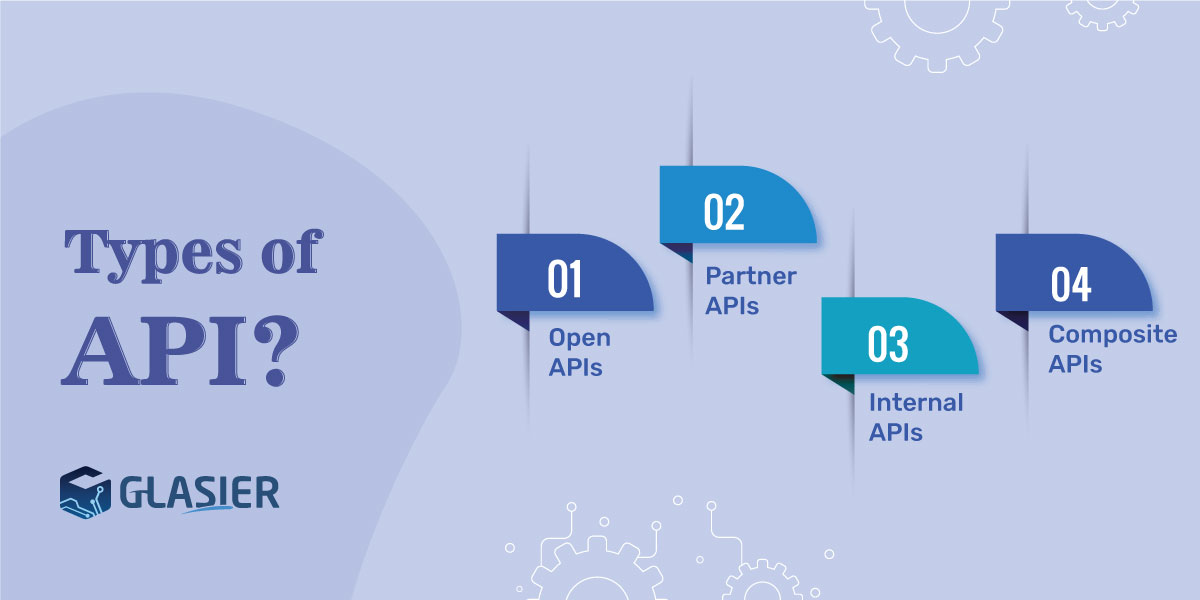 Types of API?

GLASIER

01
Open APIs

02
Partner APIs

03
Internal APIs

04
Composite APIs